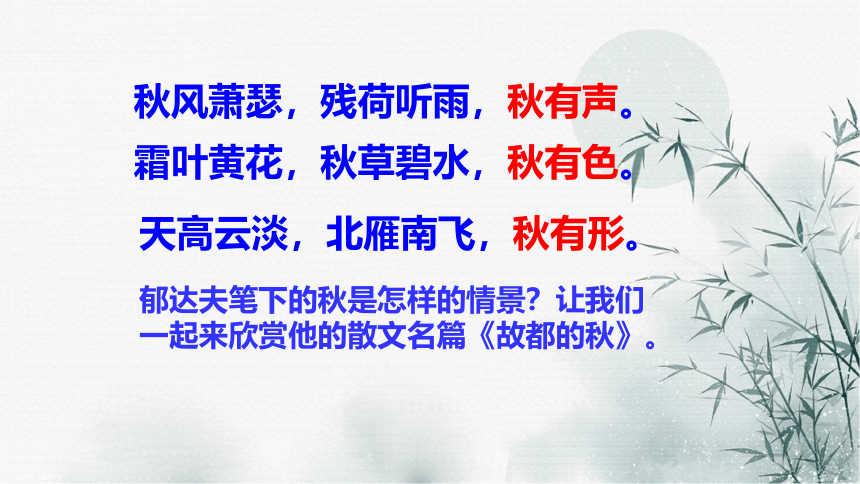 秋风萧瑟，残荷听雨，秋有声。
霜叶黄花，秋草碧水，秋有色。
天高云淡，北雁南飞，秋有形。

郁达夫笔下的秋是怎样的情景？让我们一起来欣赏他的散文名篇《故都的秋》。